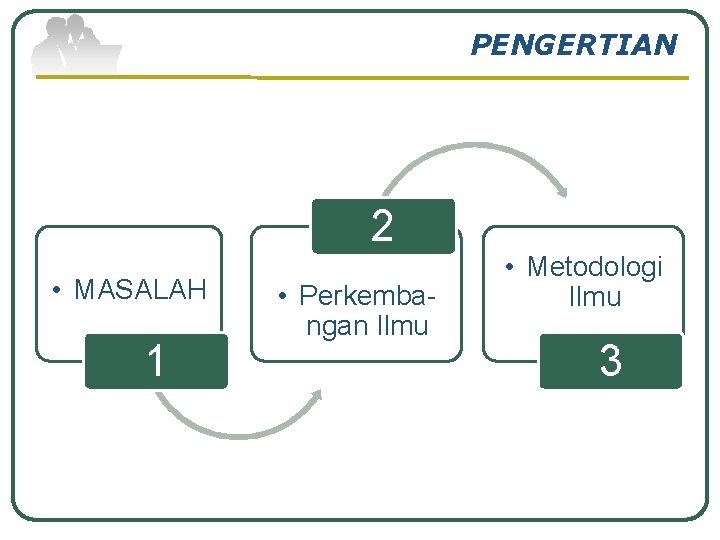 PENGERTIAN

• MASALAH

1

2

• Perkembangan Ilmu

• Metodologi Ilmu

3